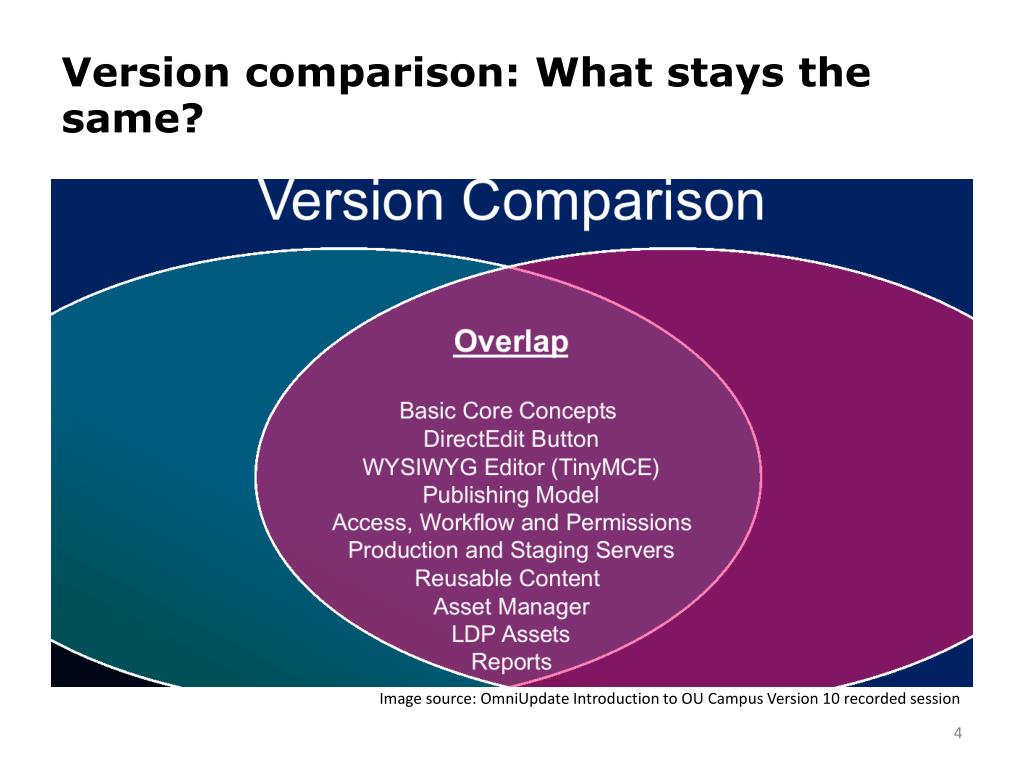 Version comparison: What stays the same?

Version Comparison

Overlap

Basic Core Concepts
DirectEdit Button
WYSIWYG Editor (TinyMCE)
Publishing Model
Access, Workflow and Permissions
Production and Staging Servers
Reusable Content
Asset Manager
LDP Assets
Reports

Image source: OmniUpdate Introduction to OU Campus Version 10 recorded session

4